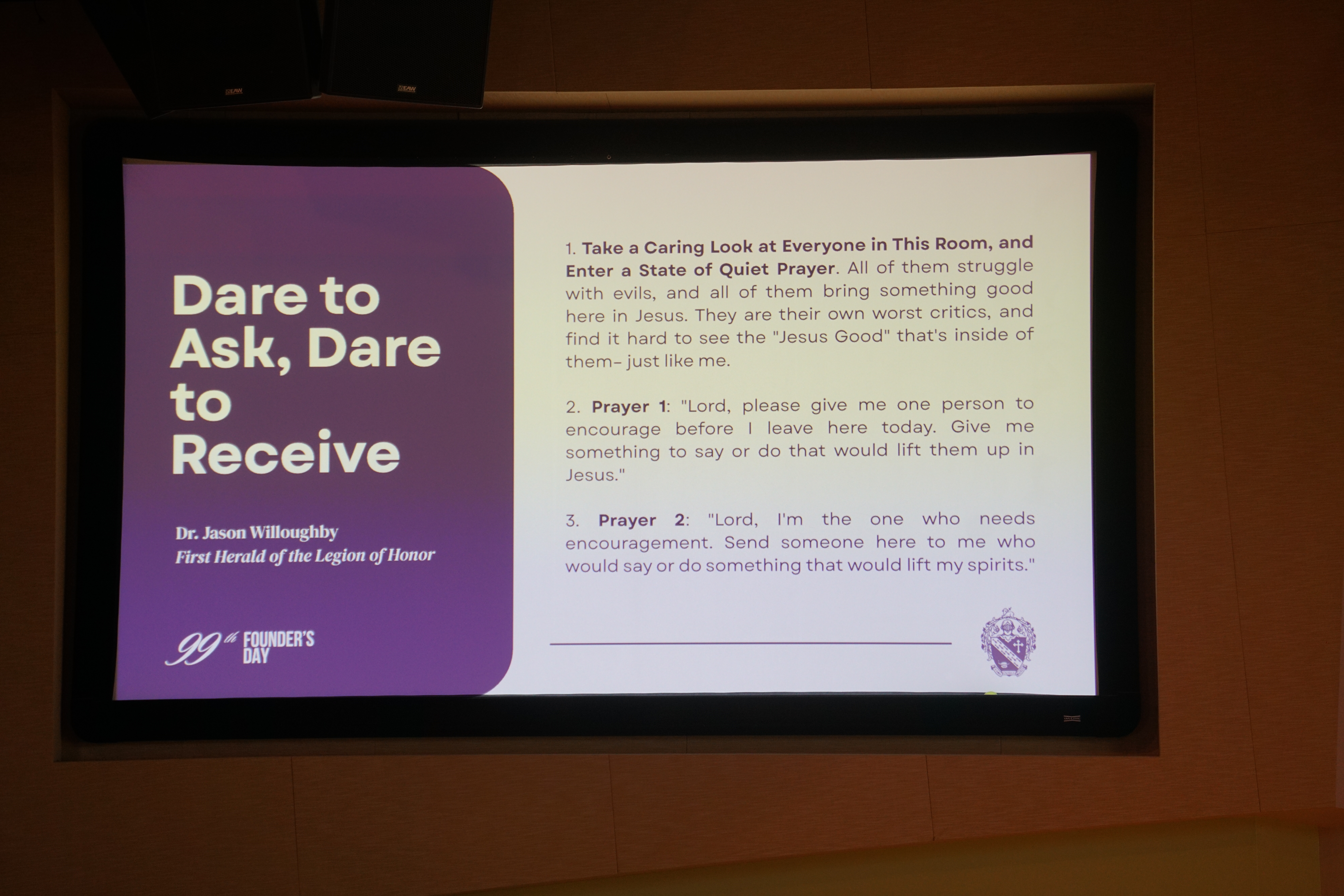 EAW

EAW

Dare to Ask, Dare to Receive

Dr. Jason Willoughby
First Herald of the Legion of Honor

99th FOUNDER'S DAY

1. Take a Caring Look at Everyone in This Room, and Enter a State of Quiet Prayer. All of them struggle with evils, and all of them bring something good here in Jesus. They are their own worst critics, and find it hard to see the "Jesus Good" that's inside of them– just like me.

2. Prayer 1: "Lord, please give me one person to encourage before I leave here today. Give me something to say or do that would lift them up in Jesus."

3. Prayer 2: "Lord, I'm the one who needs encouragement. Send someone here to me who would say or do something that would lift my spirits."